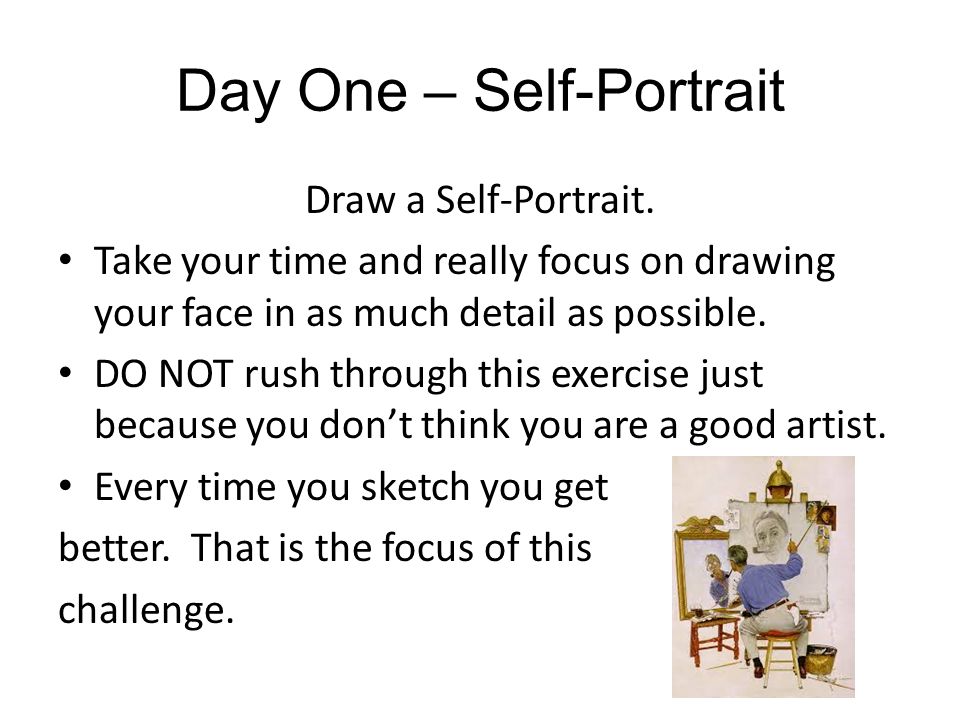 Day One – Self-Portrait

Draw a Self-Portrait.

• Take your time and really focus on drawing your face in as much detail as possible.

• DO NOT rush through this exercise just because you don't think you are a good artist.

• Every time you sketch you get better. That is the focus of this challenge.